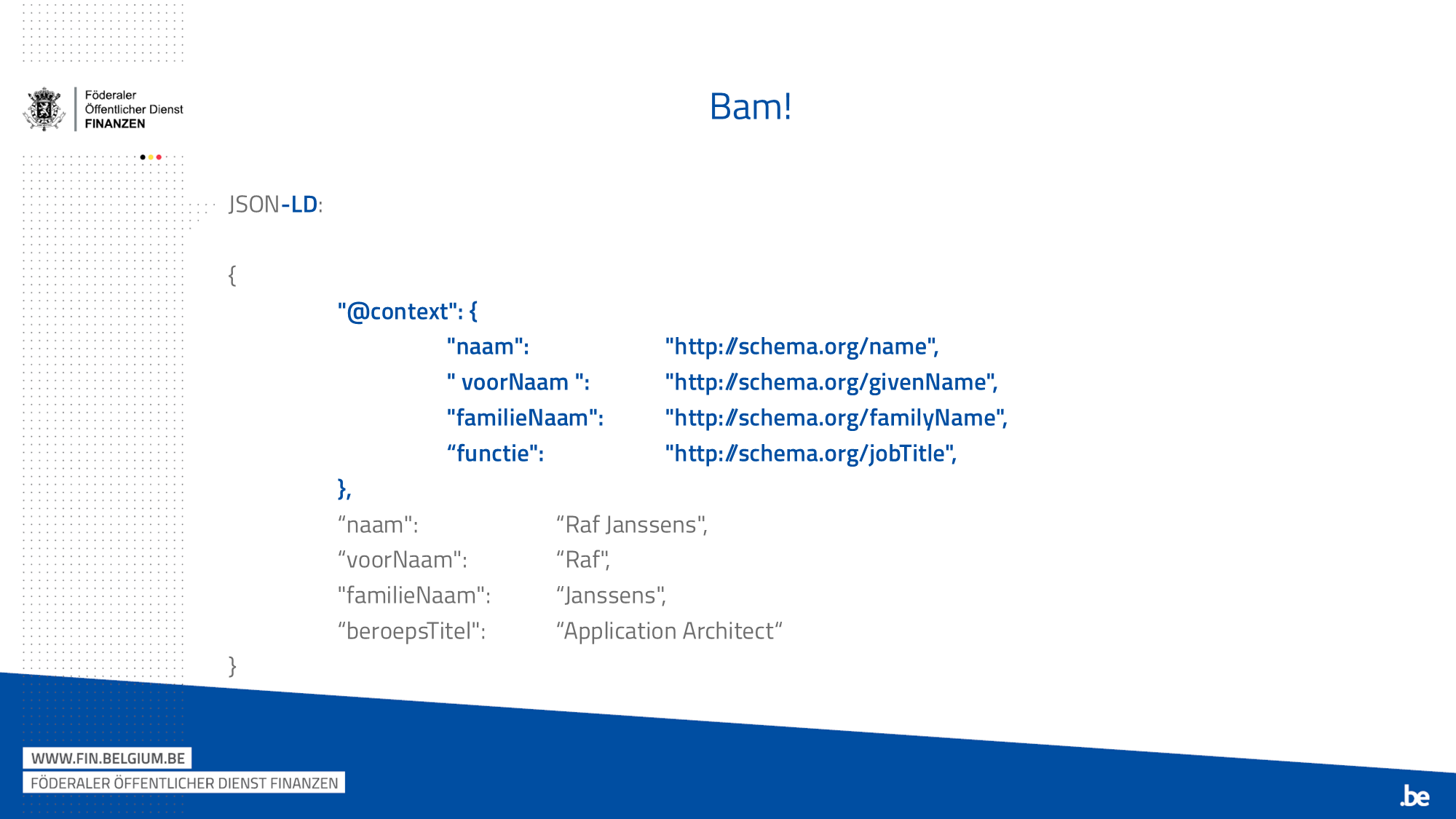 Föderaler
Öffentlicher Dienst
FINANZEN

Bam!

JSON-LD:

{
"@context": {
"naam": "http://schema.org/name",
" voorNaam ": "http://schema.org/givenName",
"familieNaam": "http://schema.org/familyName",
“functie": "http://schema.org/jobTitle",
},
“naam": “Raf Janssens",
“voorNaam": “Raf",
"familieNaam": “Janssens",
“beroepsTitel": “Application Architect“
}

WWW.FIN.BELGIUM.BE
FÖDERALER ÖFFENTLICHER DIENST FINANZEN

.be